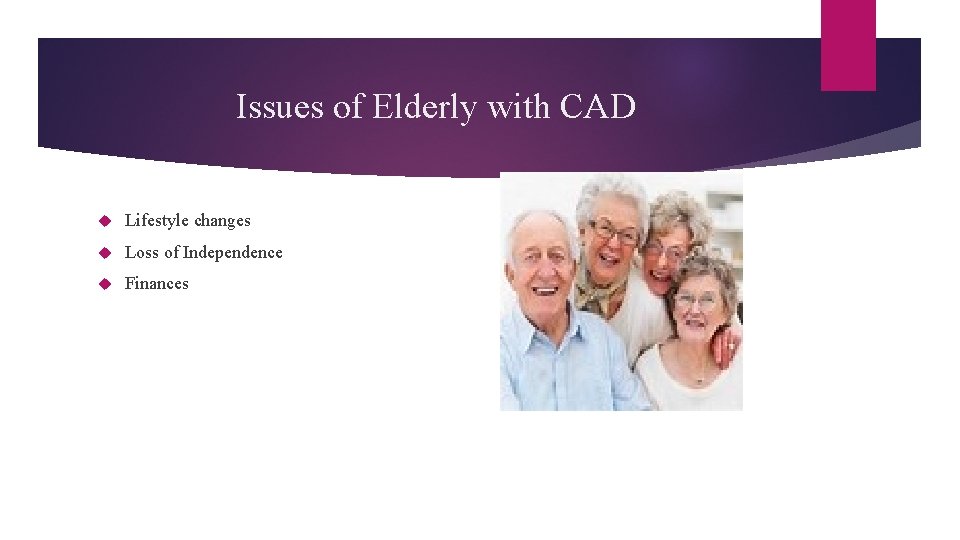 Issues of Elderly with CAD

Lifestyle changes
Loss of Independence
Finances